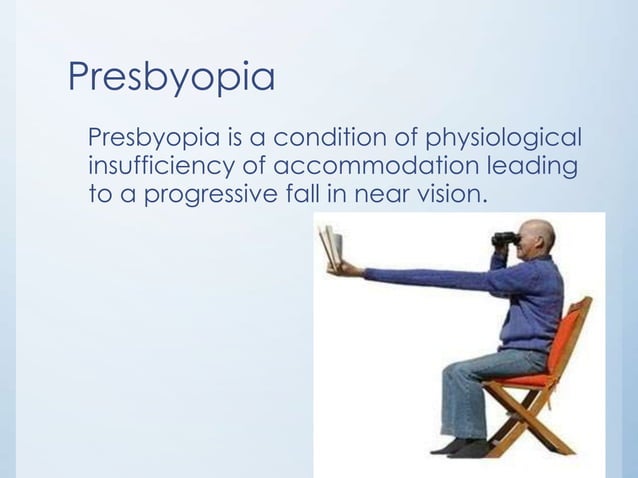 Presbyopia

Presbyopia is a condition of physiological insufficiency of accommodation leading to a progressive fall in near vision.